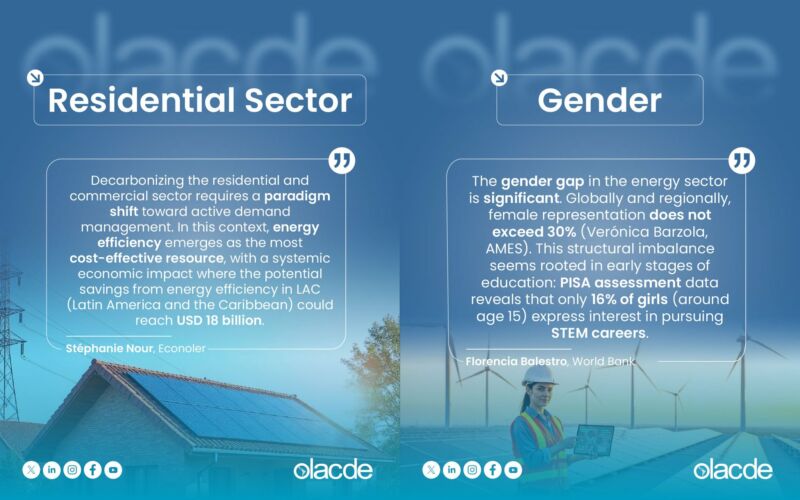 olacde

Residential Sector

Decarbonizing the residential and commercial sector requires a paradigm shift toward active demand management. In this context, energy efficiency emerges as the most cost-effective resource, with a systemic economic impact where the potential savings from energy efficiency in LAC (Latin America and the Caribbean) could reach USD 18 billion.

Stéphanie Nour, Econoler

olacde

olacde

Gender

The gender gap in the energy sector is significant. Globally and regionally, female representation does not exceed 30% (Verónica Barzola, AMES). This structural imbalance seems rooted in early stages of education: PISA assessment data reveals that only 16% of girls (around age 15) express interest in pursuing STEM careers.

Florencia Balestro, World Bank

olacde